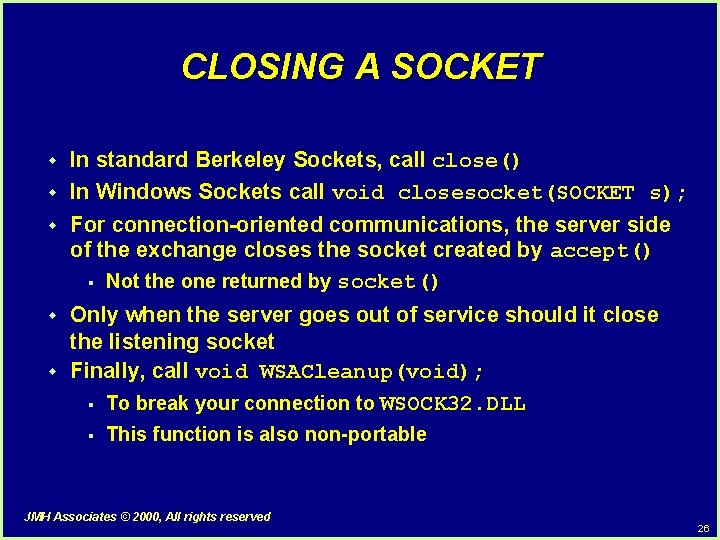 CLOSING A SOCKET

- In standard Berkeley Sockets, call close()
- In Windows Sockets call void closesocket(SOCKET s);
- For connection-oriented communications, the server side of the exchange closes the socket created by accept()
  - Not the one returned by socket()
- Only when the server goes out of service should it close the listening socket
- Finally, call void WSACleanup(void);
  - To break your connection to WSOCK32.DLL
  - This function is also non-portable

JMH Associates © 2000, All rights reserved

26